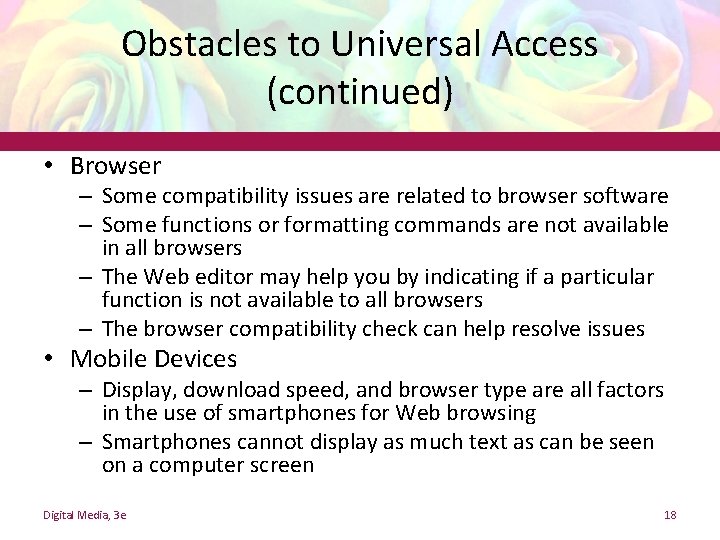 Obstacles to Universal Access (continued)

• Browser
– Some compatibility issues are related to browser software
– Some functions or formatting commands are not available in all browsers
– The Web editor may help you by indicating if a particular function is not available to all browsers
– The browser compatibility check can help resolve issues
• Mobile Devices
– Display, download speed, and browser type are all factors in the use of smartphones for Web browsing
– Smartphones cannot display as much text as can be seen on a computer screen

Digital Media, 3e

18